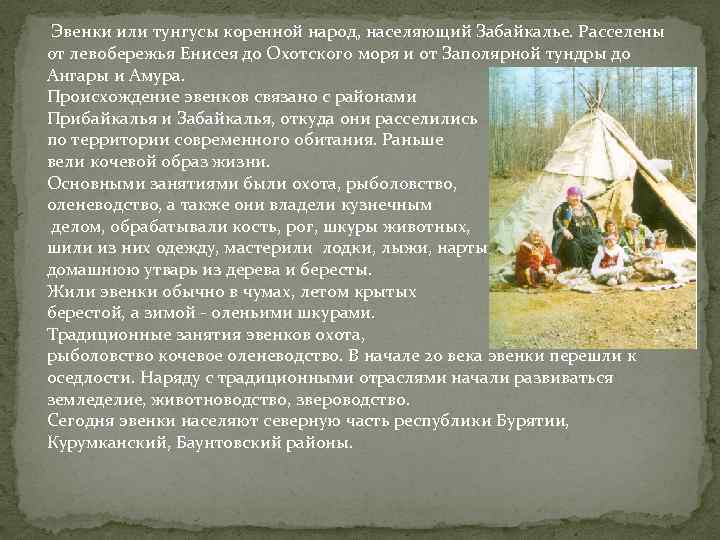 Эвенки или тунгусы коренной народ, населяющий Забайкалье. Расселены от левобережья Енисея до Охотского моря и от Заполярной тундры до Ангары и Амура.
Происхождение эвенков связано с районами Прибайкалья и Забайкалья, откуда они расселились по территории современного обитания. Раньше вели кочевой образ жизни.
Основными занятиями были охота, рыболовство, оленеводство, а также они владели кузнечным делом, обрабатывали кость, рог, шкуры животных, шили из них одежду, мастерили лодки, лыжи, нарты домашнюю утварь из дерева и бересты.
Жили эвенки обычно в чумах, летом крытых берестой, а зимой - оленьими шкурами.
Традиционные занятия эвенков охота, рыболовство кочевое оленеводство. В начале 20 века эвенки перешли к оседлости. Наряду с традиционными отраслями начали развиваться земледелие, животноводство, звероводство.
Сегодня эвенки населяют северную часть республики Бурятии, Курумканский, Баунтовский районы.